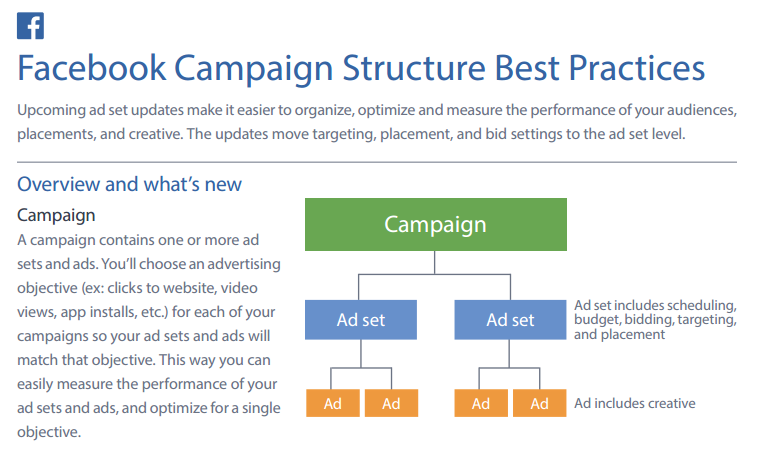 f

Facebook Campaign Structure Best Practices

Upcoming ad set updates make it easier to organize, optimize and measure the performance of your audiences, placements, and creative. The updates move targeting, placement, and bid settings to the ad set level.

Overview and what's new

Campaign

A campaign contains one or more ad sets and ads. You'll choose an advertising objective (ex: clicks to website, video views, app installs, etc.) for each of your campaigns so your ad sets and ads will match that objective. This way you can easily measure the performance of your ad sets and ads, and optimize for a single objective.

Campaign

Ad set

Ad set

Ad set includes scheduling, budget, bidding, targeting, and placement

Ad

Ad

Ad

Ad

Ad includes creative